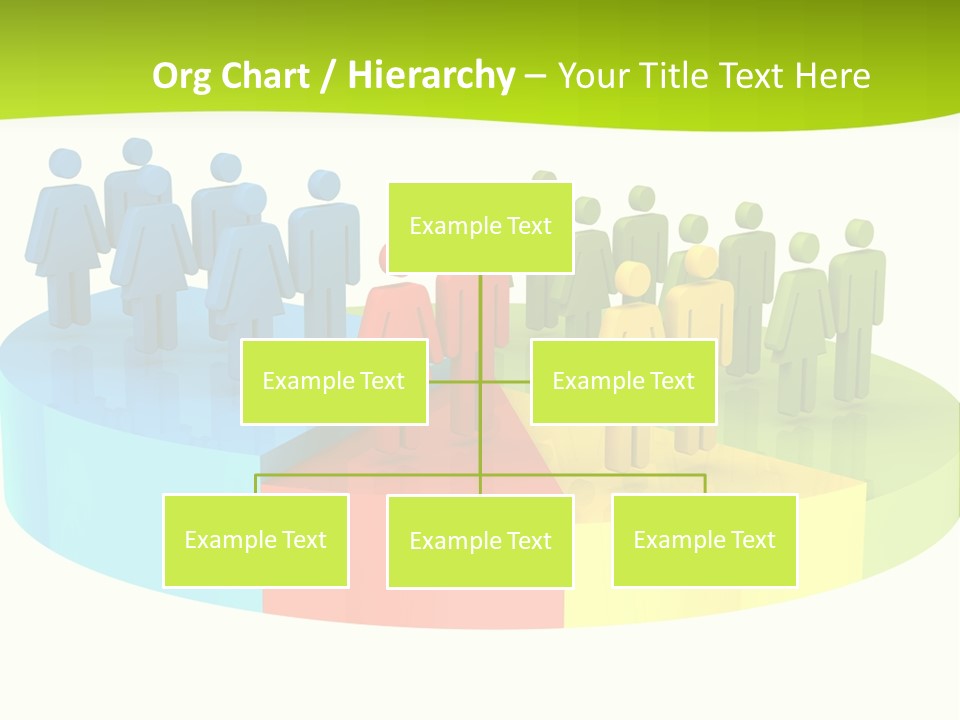 Org Chart / Hierarchy – Your Title Text Here

Example Text

Example Text

Example Text

Example Text

Example Text

Example Text